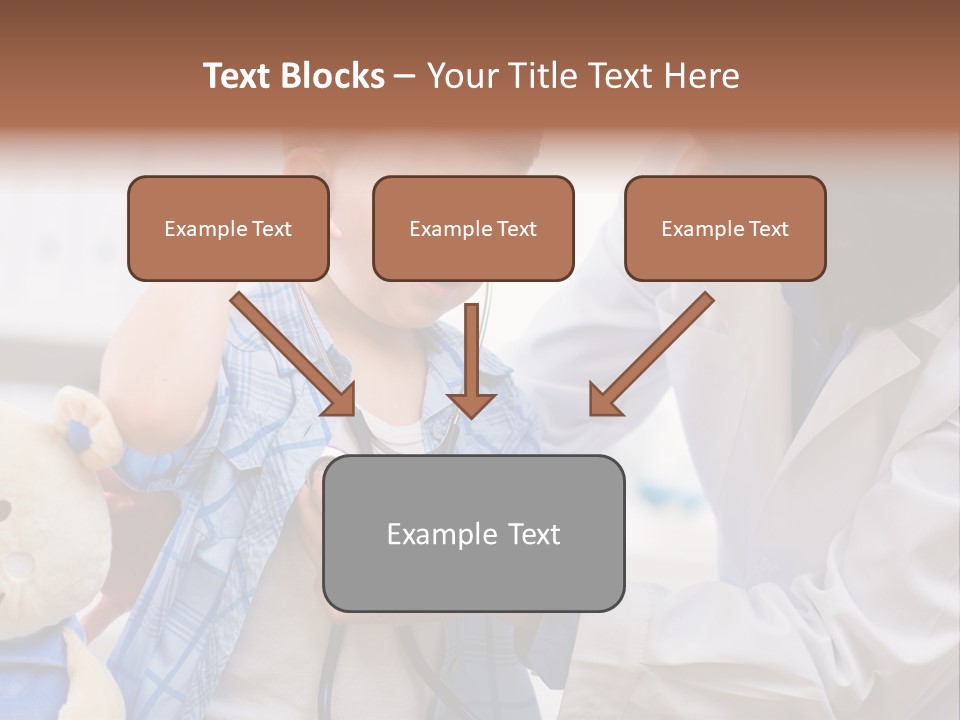 Text Blocks – Your Title Text Here

Example Text

Example Text

Example Text

Example Text